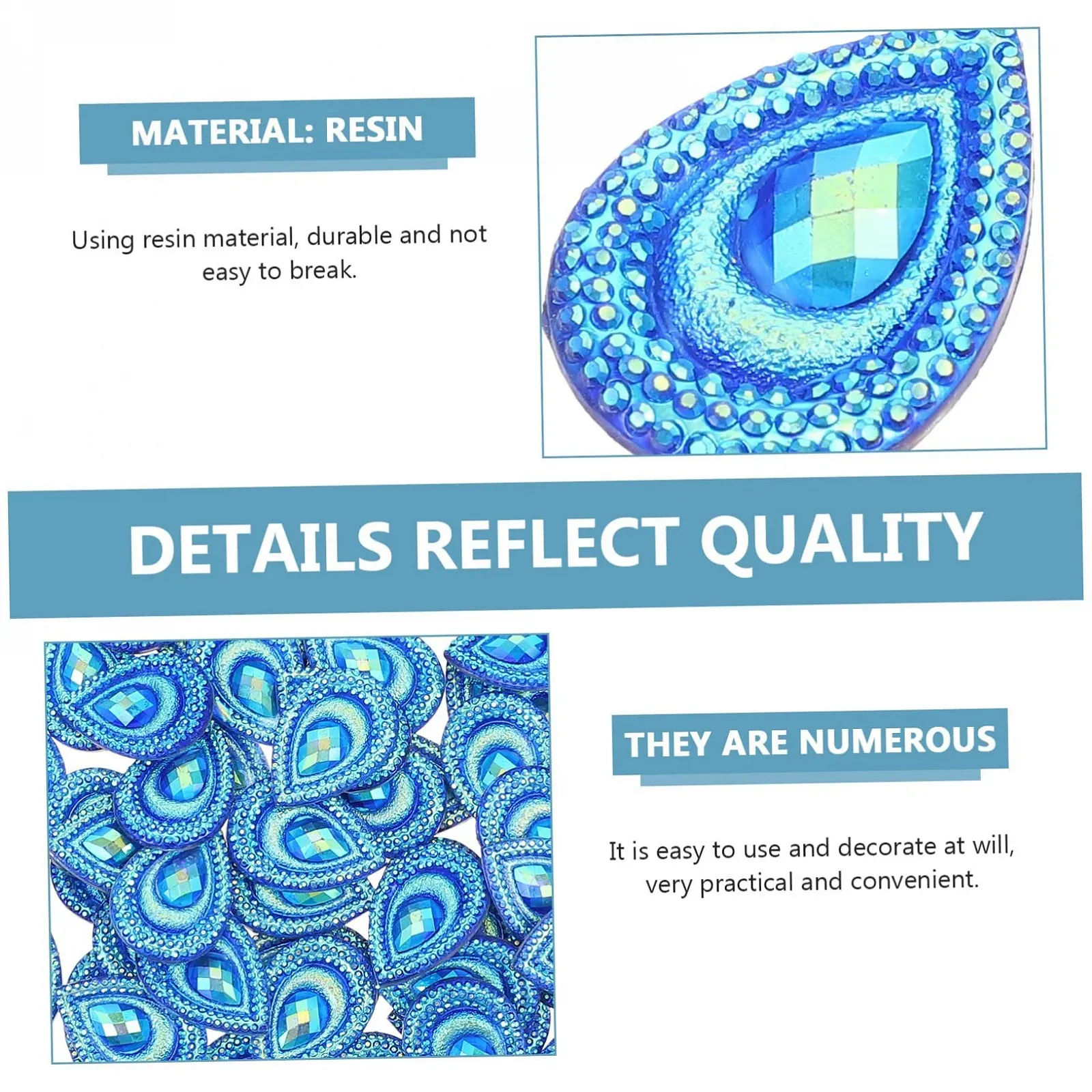 MATERIAL: RESIN

Using resin material, durable and not easy to break.

DETAILS REFLECT QUALITY

THEY ARE NUMEROUS

It is easy to use and decorate at will, very practical and convenient.